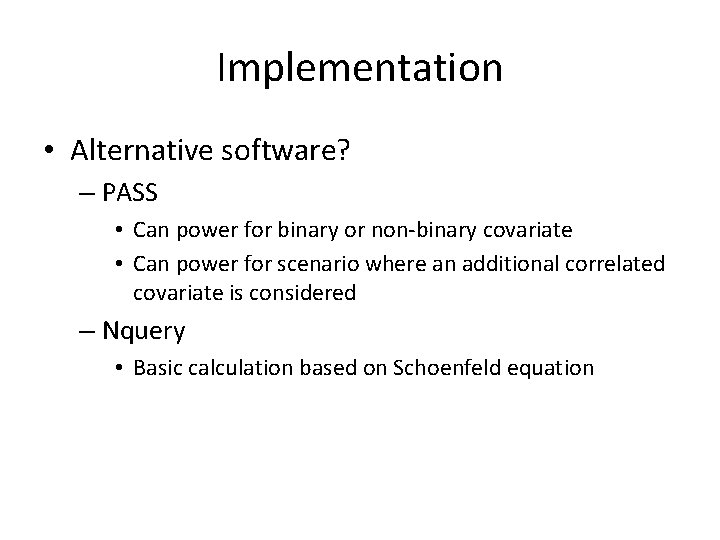 Implementation

• Alternative software?
– PASS
• Can power for binary or non-binary covariate
• Can power for scenario where an additional correlated covariate is considered
– Nquery
• Basic calculation based on Schoenfeld equation